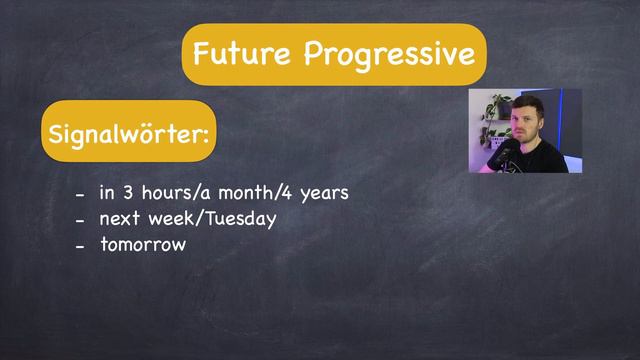 Future Progressive

Signalwörter:

- in 3 hours/a month/4 years
- next week/Tuesday
- tomorrow